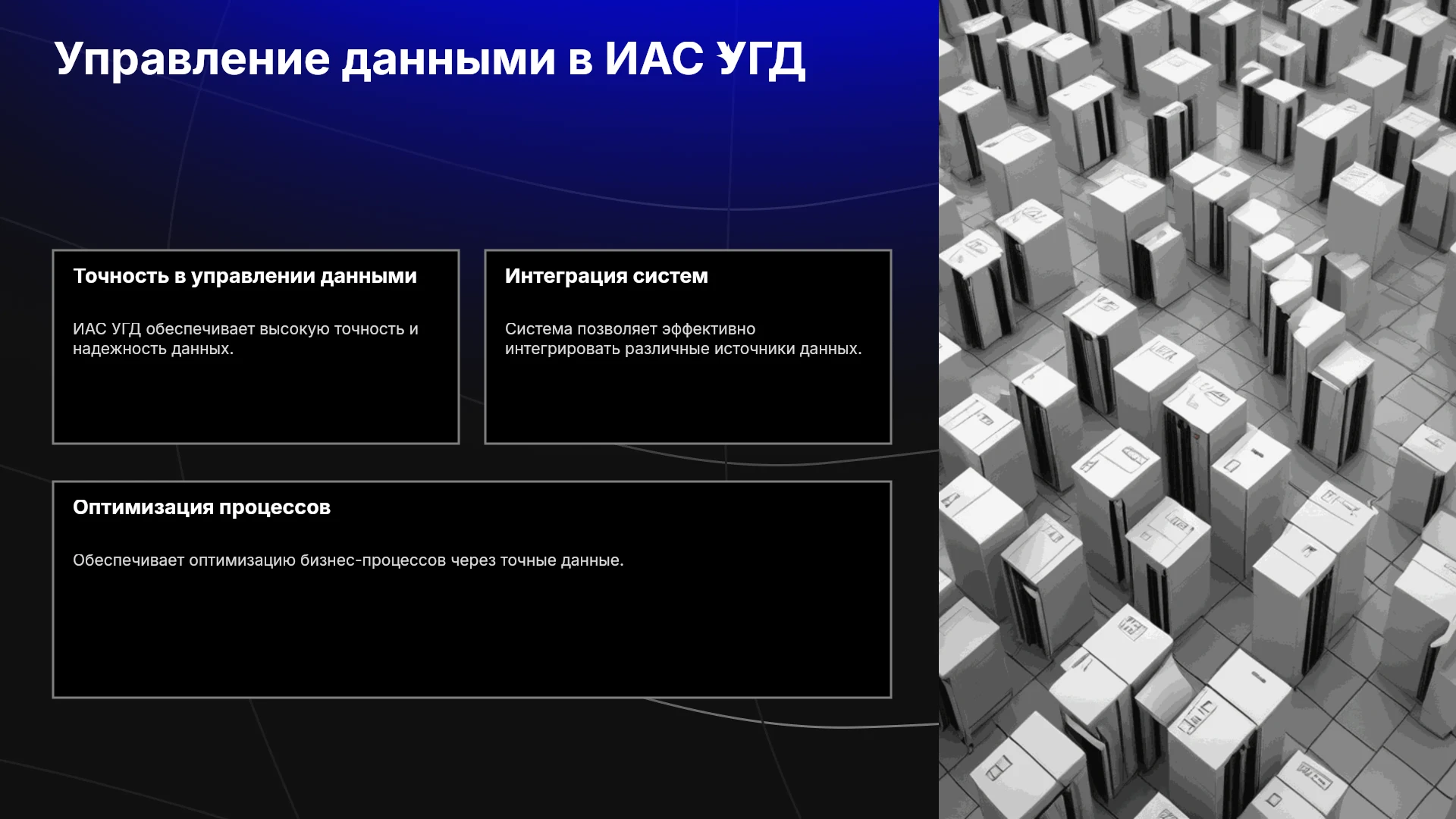 Управление данными в ИАС УГД

Точность в управлении данными

ИАС УГД обеспечивает высокую точность и надежность данных.

Интеграция систем

Система позволяет эффективно интегрировать различные источники данных.

Оптимизация процессов

Обеспечивает оптимизацию бизнес-процессов через точные данные.